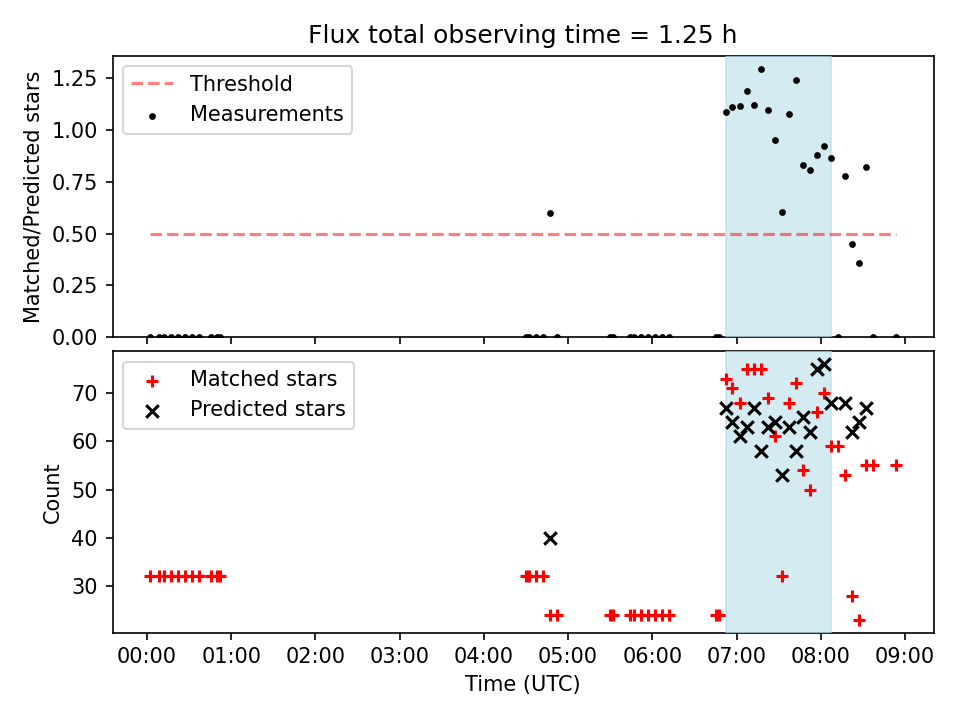 Flux total observing time = 1.25 h

Matched/Predicted stars

1.25
1.00
0.75
0.50
0.25
0.00

Threshold
Measurements

Count

70
60
50
40
30

Matched stars
Predicted stars

00:00 01:00 02:00 03:00 04:00 05:00 06:00 07:00 08:00 09:00
Time (UTC)